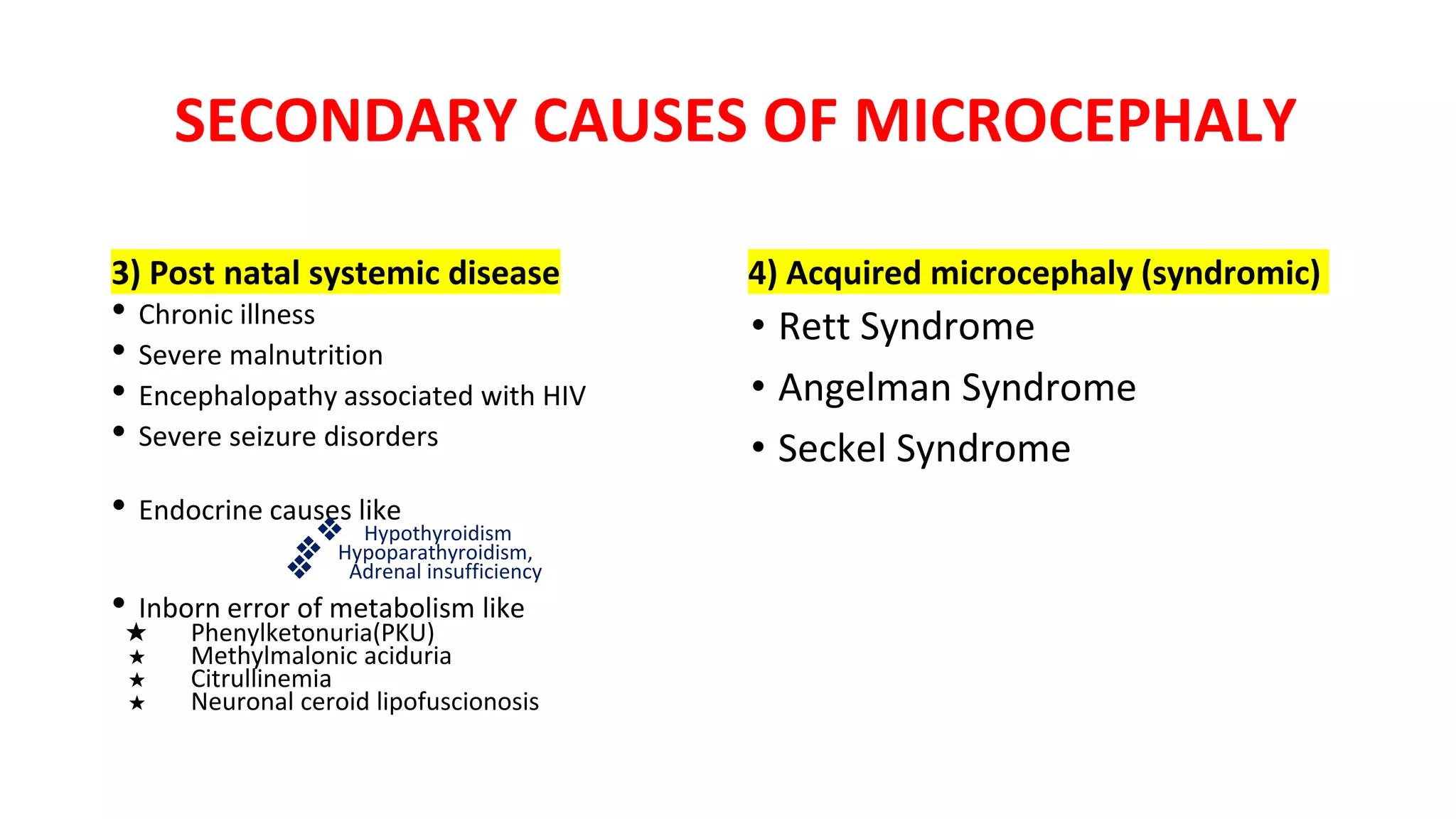 SECONDARY CAUSES OF MICROCEPHALY

3) Post natal systemic disease

• Chronic illness
• Severe malnutrition
• Encephalopathy associated with HIV
• Severe seizure disorders

• Endocrine causes like
❖ Hypothyroidism
❖ Hypoparathyroidism,
❖ Adrenal insufficiency

• Inborn error of metabolism like
★ Phenylketonuria(PKU)
★ Methylmalonic aciduria
★ Citrullinemia
★ Neuronal ceroid lipofuscionosis

4) Acquired microcephaly (syndromic)

• Rett Syndrome
• Angelman Syndrome
• Seckel Syndrome